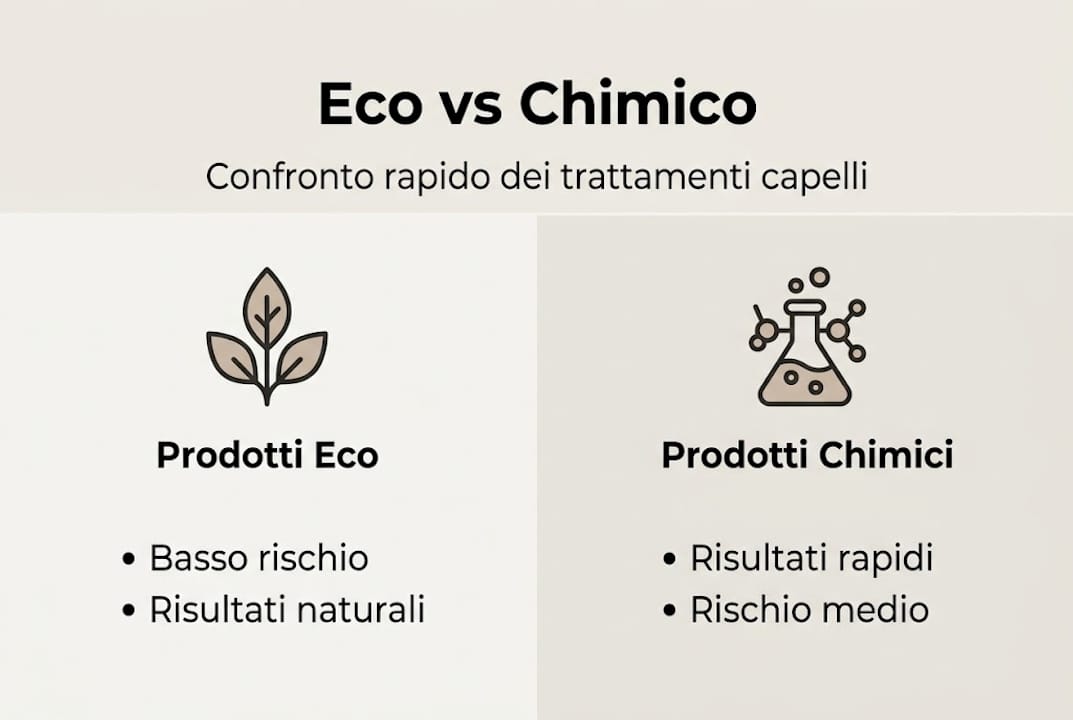 Eco vs Chimico

Confronto rapido dei trattamenti capelli

Prodotti Eco

• Basso rischio
• Risultati naturali

Prodotti Chimici

• Risultati rapidi
• Rischio medio